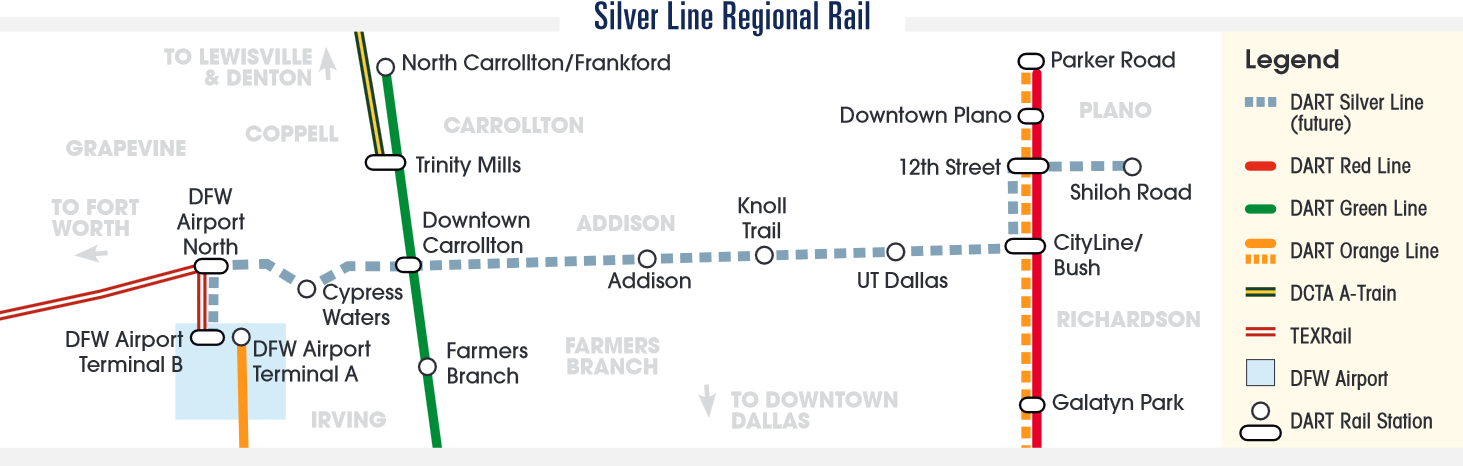 Silver Line Regional Rail

TO LEWISVILLE & DENTON

North Carrollton/Frankford

GRAPEVINE

COPPELL

CARROLLTON

Trinity Mills

TO FORT WORTH

DFW Airport North

Downtown Carrollton

ADDISON

Knoll Trail

Cypress Waters

Addison

UT Dallas

DFW Airport Terminal B

DFW Airport Terminal A

Farmers Branch

FARMERS BRANCH

IRVING

TO DOWNTOWN DALLAS

Parker Road

PLANO

Downtown Plano

12th Street

Shiloh Road

CityLine/ Bush

RICHARDSON

Galatyn Park

Legend

DART Silver Line (future)

DART Red Line

DART Green Line

DART Orange Line

DCTA A-Train

TEXRail

DFW Airport

DART Rail Station